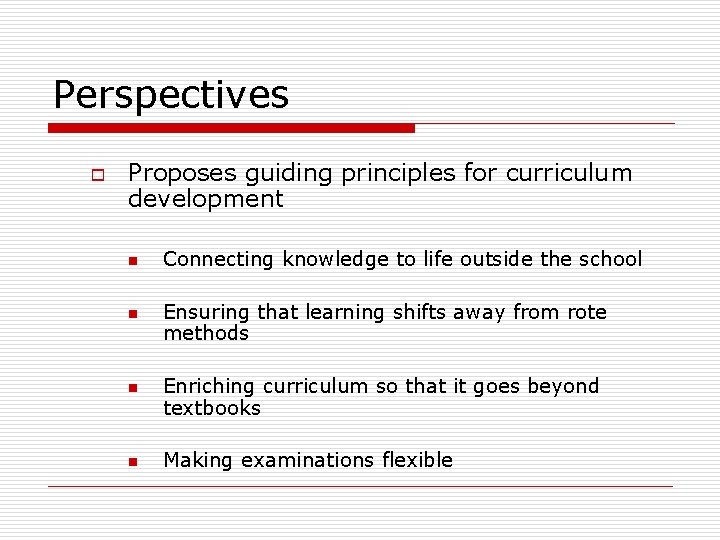 Perspectives

Proposes guiding principles for curriculum development

Connecting knowledge to life outside the school

Ensuring that learning shifts away from rote methods

Enriching curriculum so that it goes beyond textbooks

Making examinations flexible